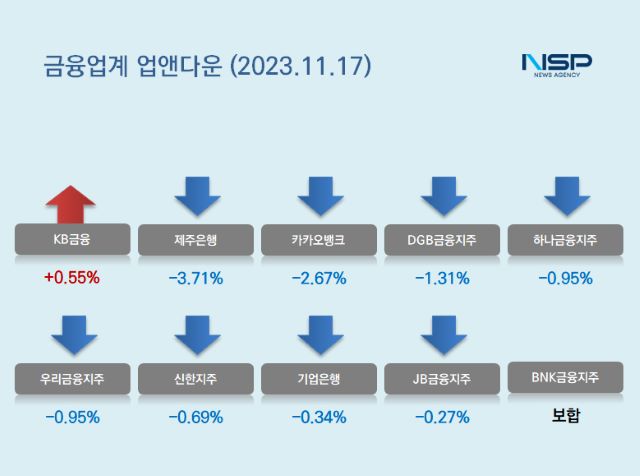 금융업계 업앤다운 (2023.11.17)

NSP
NEWS AGENCY

KB금융
+0.55%

제주은행
−3.71%

카카오뱅크
−2.67%

DGB금융지주
−1.31%

하나금융지주
−0.95%

우리금융지주
−0.95%

신한지주
−0.69%

기업은행
−0.34%

JB금융지주
−0.27%

BNK금융지주
보합